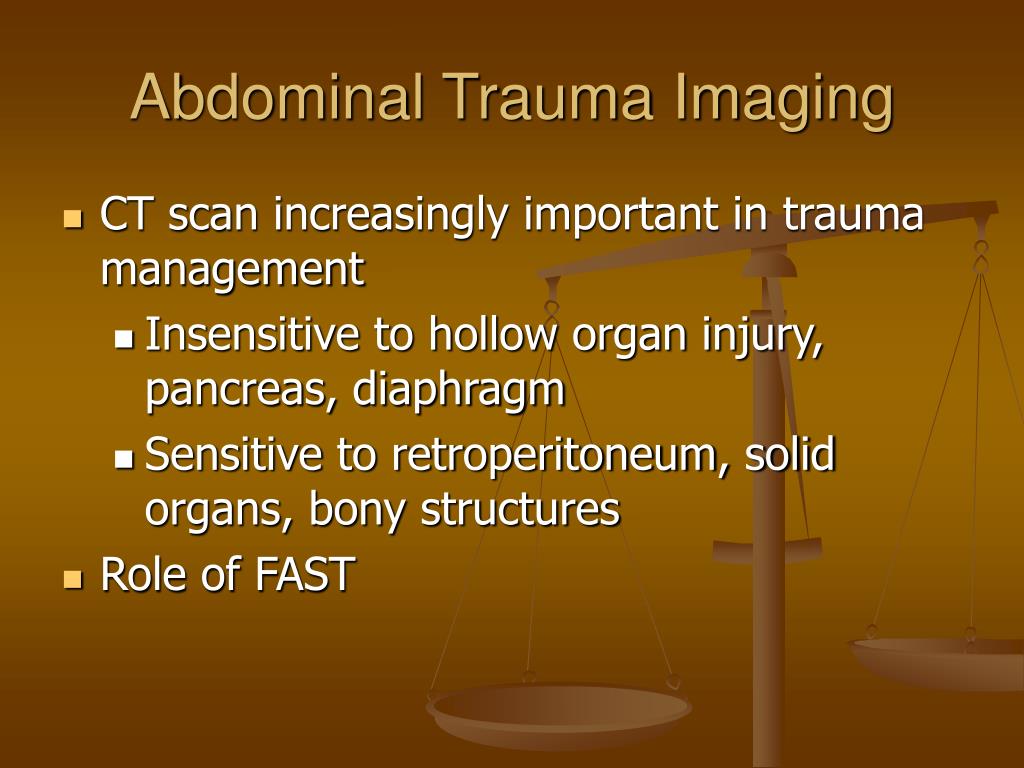 Abdominal Trauma Imaging

- CT scan increasingly important in trauma management
  - Insensitive to hollow organ injury, pancreas, diaphragm
  - Sensitive to retroperitoneum, solid organs, bony structures
- Role of FAST